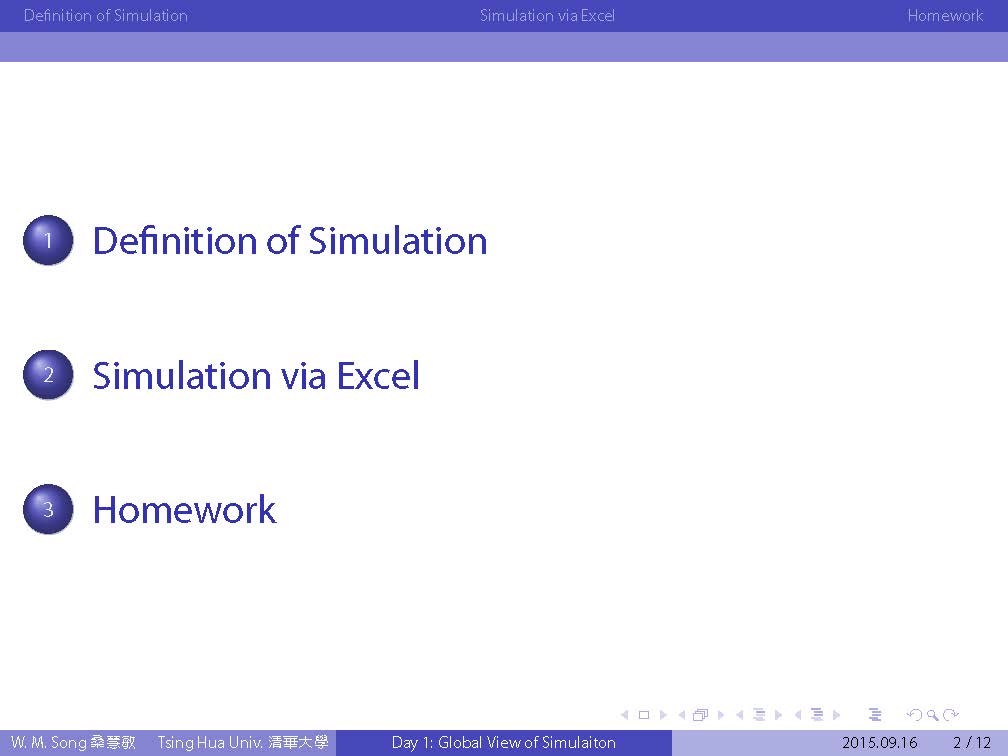 Definition of Simulation Simulation via Excel Homework

1 Definition of Simulation

2 Simulation via Excel

3 Homework

W. M. Song 桑慧敏 Tsing Hua Univ. 清華大學 Day 1: Global View of Simulaiton 2015.09.16 2 / 12